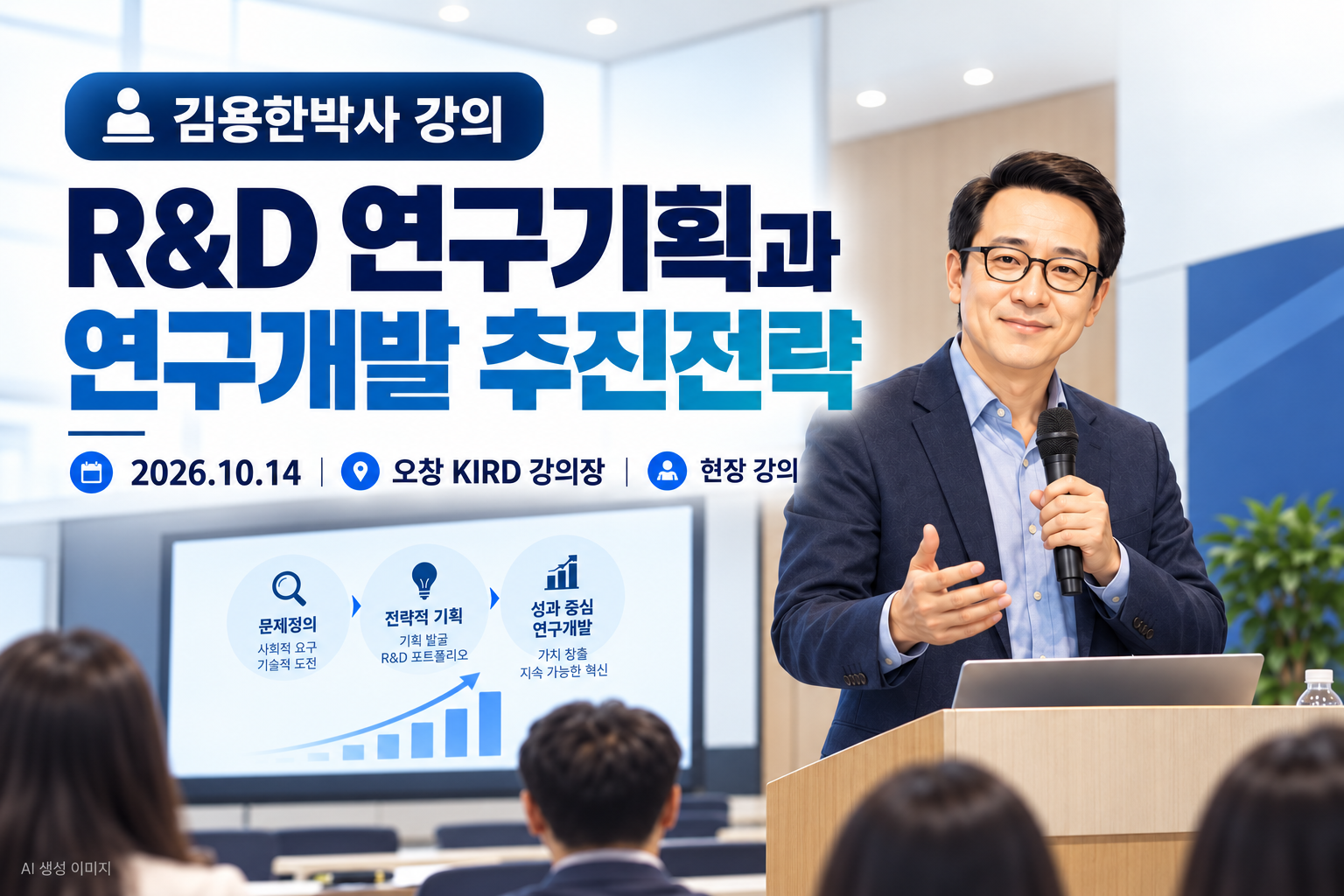 김용한박사 강의

R&D 연구기획과
연구개발 추진전략

2026.10.14 | 오창 KIRD 강의장 | 현장 강의

문제정의
사회적 요구
기술적 도전

전략적 기획
기획 발굴
R&D 포트폴리오

성과 중심
연구개발
가치 창출
지속 가능한 혁신

AI 생성 이미지